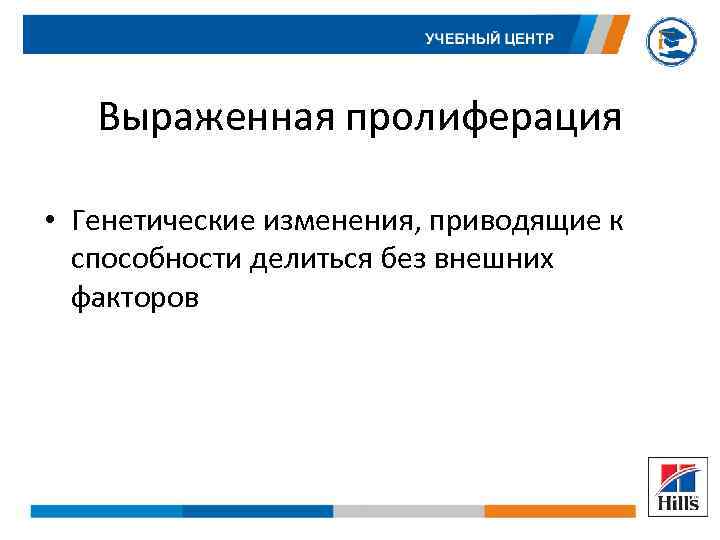 УЧЕБНЫЙ ЦЕНТР

Выраженная пролиферация

• Генетические изменения, приводящие к способности делиться без внешних факторов

Hill's